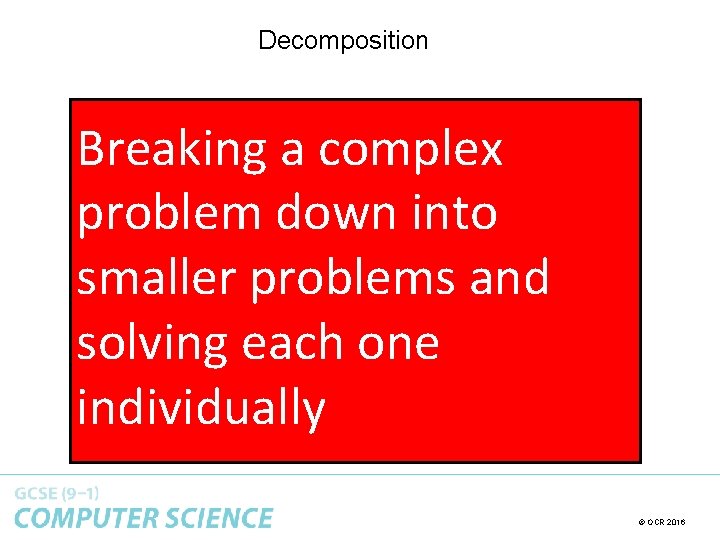 Decomposition

Breaking a complex problem down into smaller problems and solving each one individually

GCSE (9–1)
COMPUTER SCIENCE

© OCR 2016